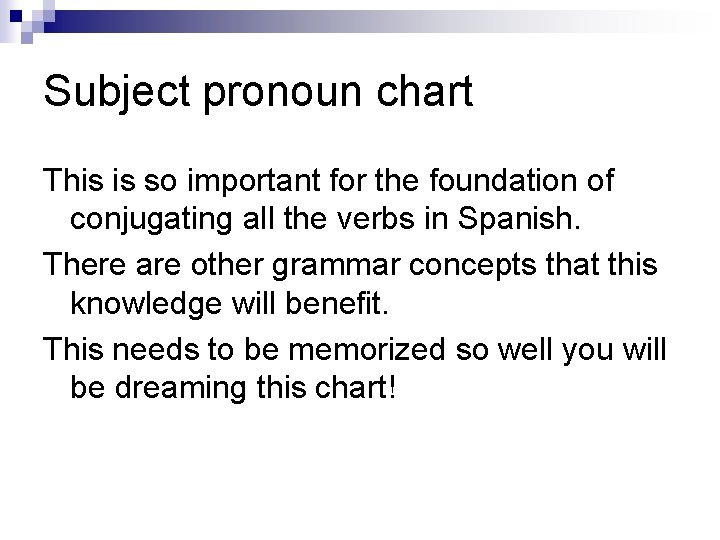 Subject pronoun chart

This is so important for the foundation of conjugating all the verbs in Spanish.

There are other grammar concepts that this knowledge will benefit.

This needs to be memorized so well you will be dreaming this chart!